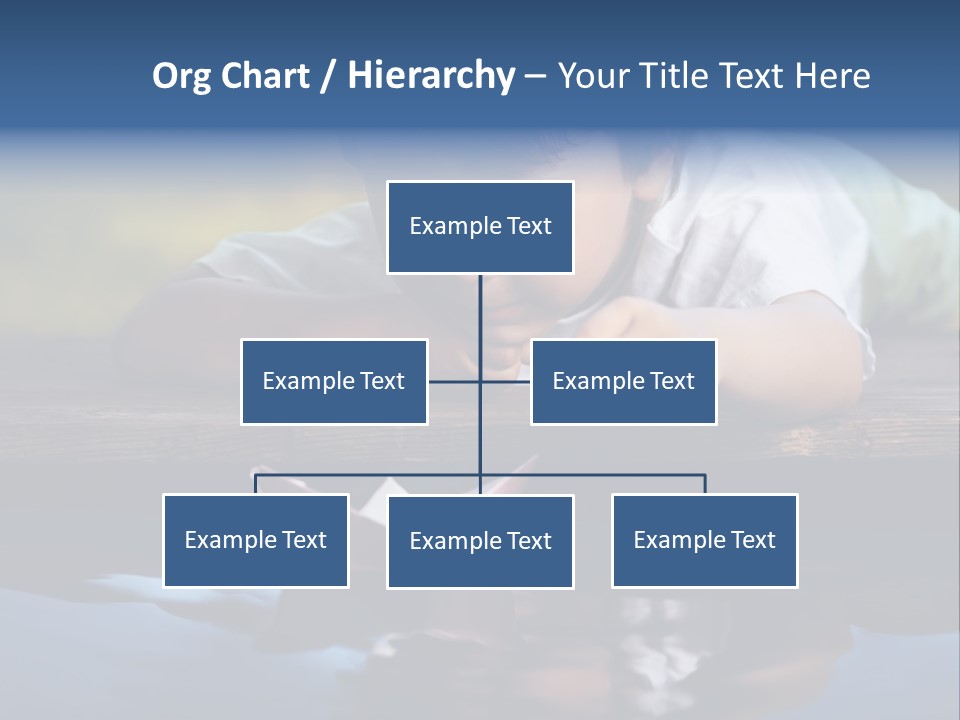 Org Chart / Hierarchy – Your Title Text Here

Example Text

Example Text

Example Text

Example Text

Example Text

Example Text